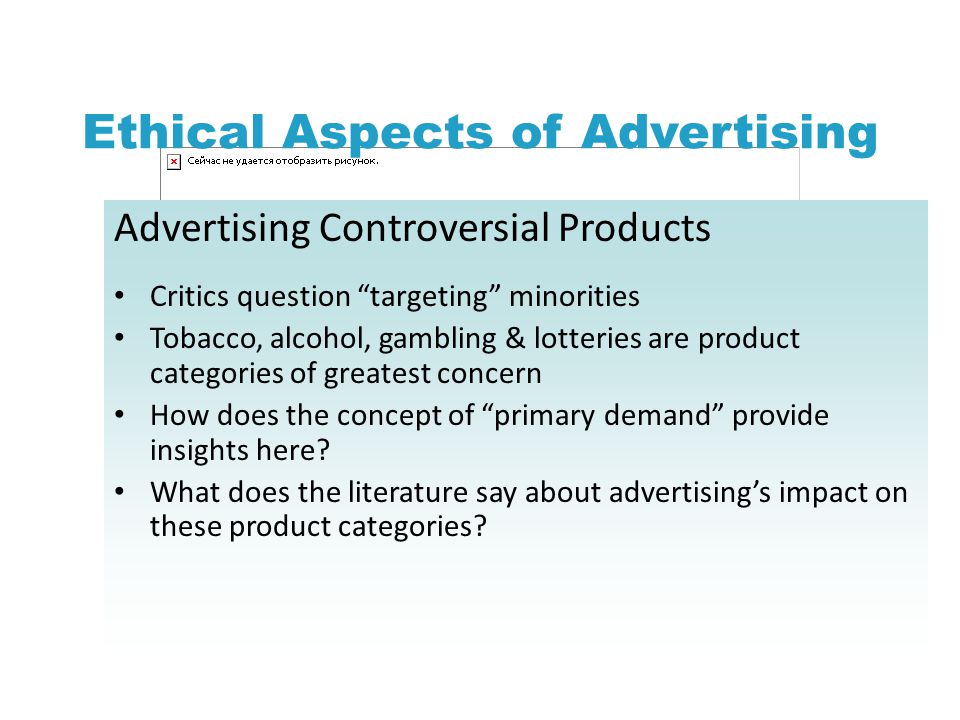 Ethical Aspects of Advertising

Сейчас не удается отобразить рисунок.

Advertising Controversial Products

• Critics question “targeting” minorities
• Tobacco, alcohol, gambling & lotteries are product categories of greatest concern
• How does the concept of “primary demand” provide insights here?
• What does the literature say about advertising’s impact on these product categories?